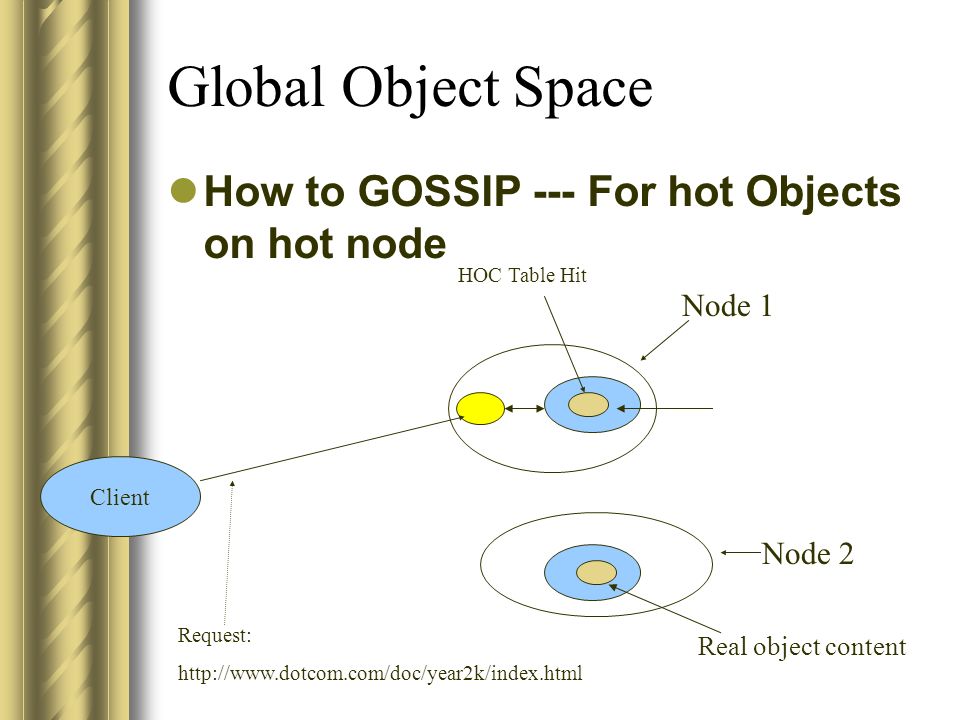 Global Object Space

How to GOSSIP --- For hot Objects on hot node

HOC Table Hit

Node 1

Client

Node 2

Request:

http://www.dotcom.com/doc/year2k/index.html

Real object content